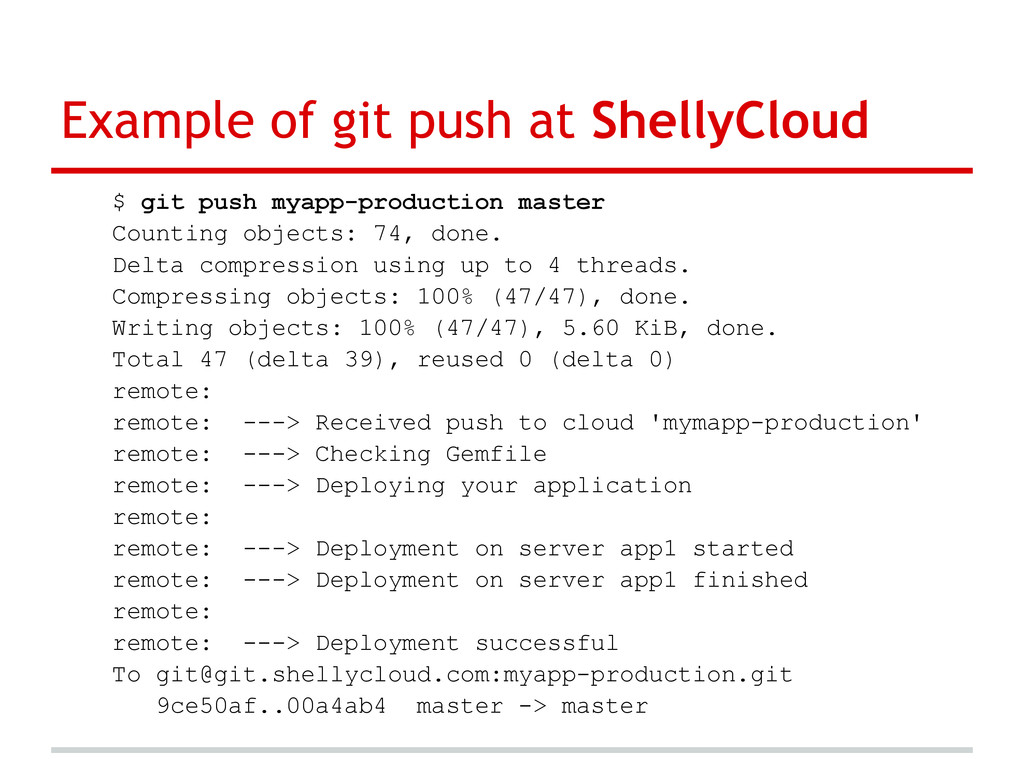 Example of git push at ShellyCloud

$ git push myapp-production master
Counting objects: 74, done.
Delta compression using up to 4 threads.
Compressing objects: 100% (47/47), done.
Writing objects: 100% (47/47), 5.60 KiB, done.
Total 47 (delta 39), reused 0 (delta 0)
remote:
remote:  ---> Received push to cloud 'mymapp-production'
remote:  ---> Checking Gemfile
remote:  ---> Deploying your application
remote:
remote:  ---> Deployment on server app1 started
remote:  ---> Deployment on server app1 finished
remote:
remote:  ---> Deployment successful
To git@git.shellycloud.com:myapp-production.git
   9ce50af..00a4ab4  master -> master